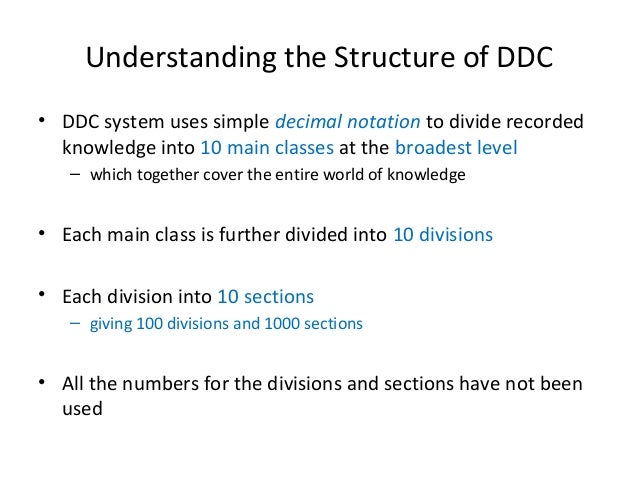 Understanding the Structure of DDC

• DDC system uses simple decimal notation to divide recorded knowledge into 10 main classes at the broadest level
  – which together cover the entire world of knowledge

• Each main class is further divided into 10 divisions

• Each division into 10 sections
  – giving 100 divisions and 1000 sections

• All the numbers for the divisions and sections have not been used